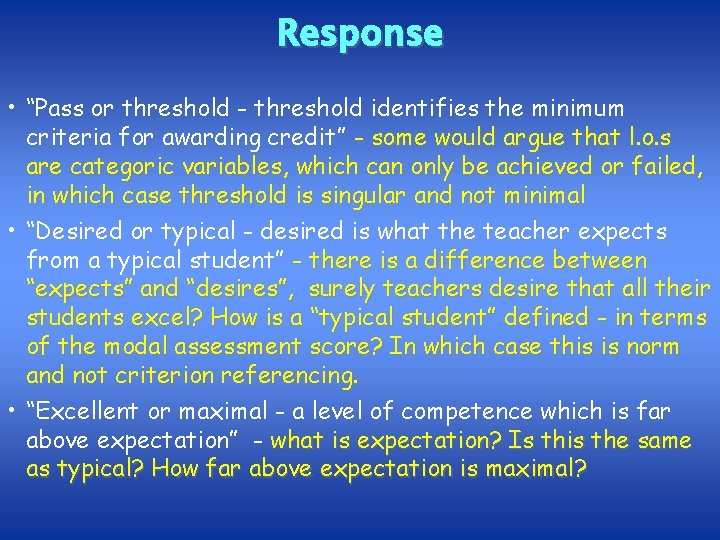 Response

• “Pass or threshold - threshold identifies the minimum criteria for awarding credit” - some would argue that l.o.s are categoric variables, which can only be achieved or failed, in which case threshold is singular and not minimal

• “Desired or typical - desired is what the teacher expects from a typical student” - there is a difference between “expects” and “desires”, surely teachers desire that all their students excel? How is a “typical student” defined - in terms of the modal assessment score? In which case this is norm and not criterion referencing.

• “Excellent or maximal - a level of competence which is far above expectation” - what is expectation? Is this the same as typical? How far above expectation is maximal?